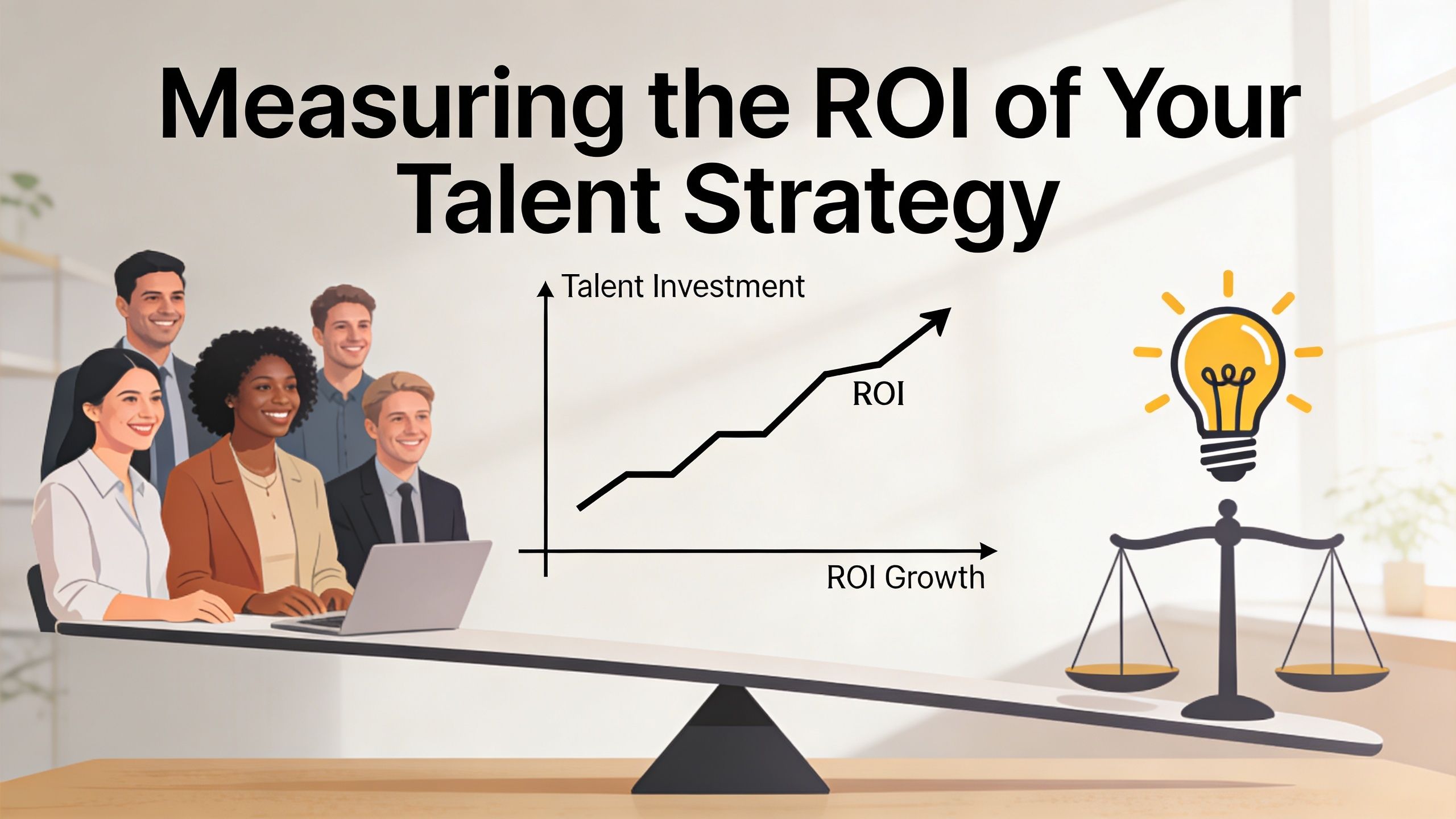 Measuring the ROI of Your Talent Strategy

Talent Investment

ROI

ROI Growth